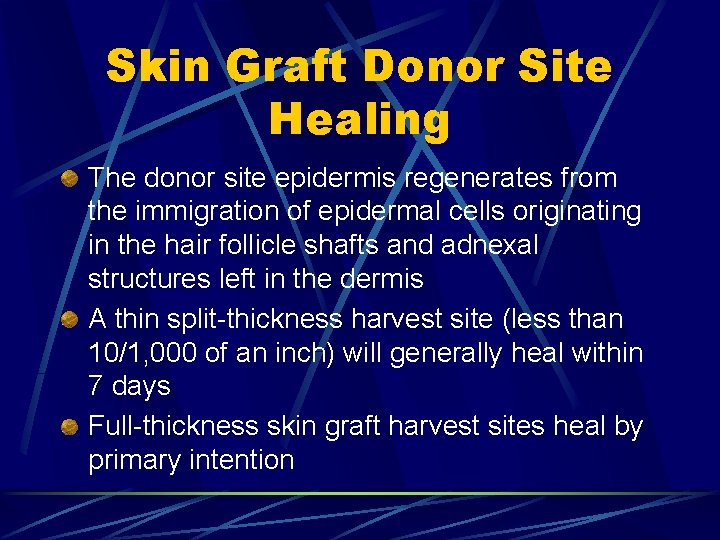 Skin Graft Donor Site Healing

• The donor site epidermis regenerates from the immigration of epidermal cells originating in the hair follicle shafts and adnexal structures left in the dermis
• A thin split-thickness harvest site (less than 10/1,000 of an inch) will generally heal within 7 days
• Full-thickness skin graft harvest sites heal by primary intention